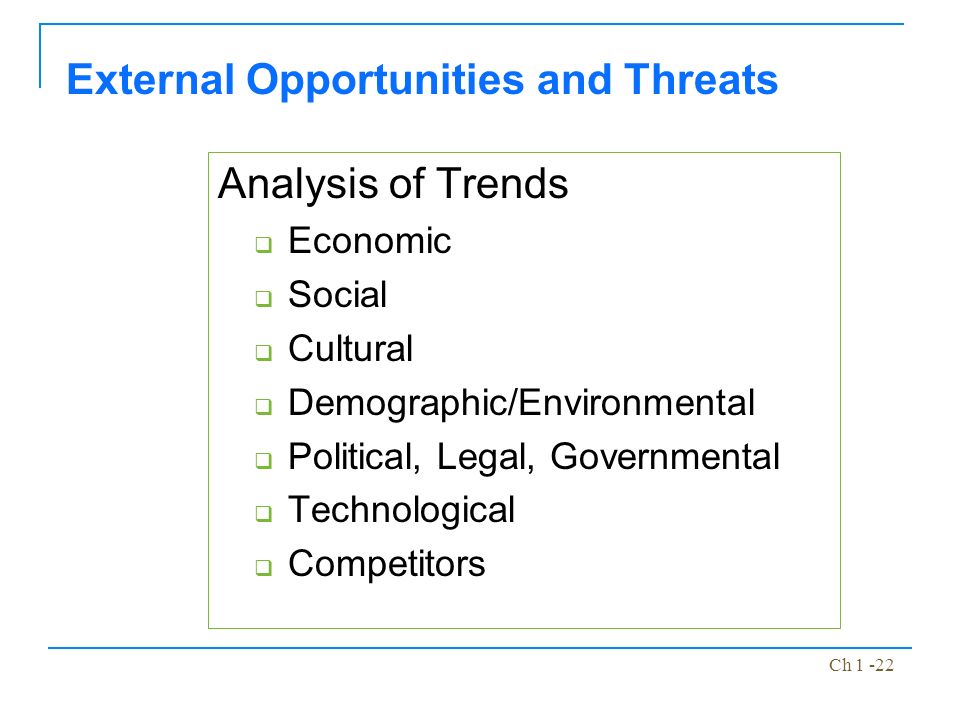 External Opportunities and Threats

Analysis of Trends

- Economic
- Social
- Cultural
- Demographic/Environmental
- Political, Legal, Governmental
- Technological
- Competitors

Ch 1 -22